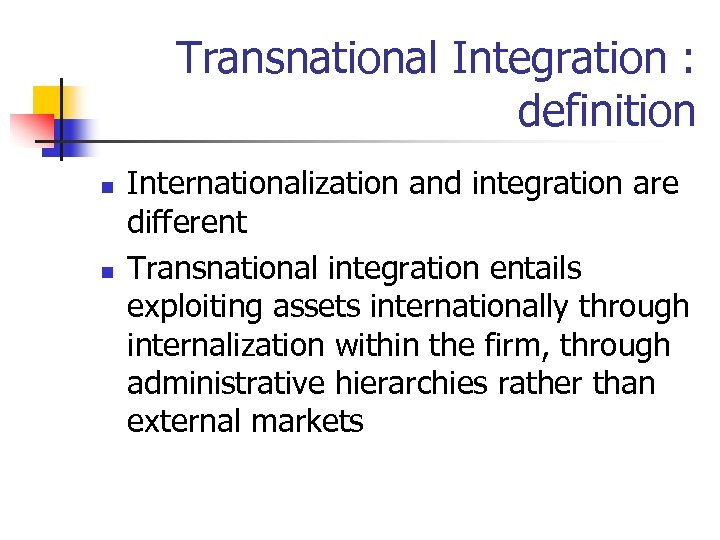 Transnational Integration : definition

- Internationalization and integration are different
- Transnational integration entails exploiting assets internationally through internalization within the firm, through administrative hierarchies rather than external markets